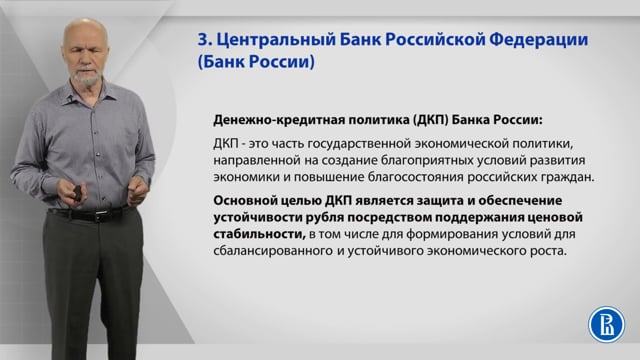 3. Центральный Банк Российской Федерации (Банк России)

Денежно-кредитная политика (ДКП) Банка России:

ДКП - это часть государственной экономической политики, направленной на создание благоприятных условий развития экономики и повышение благосостояния российских граждан.

Основной целью ДКП является защита и обеспечение устойчивости рубля посредством поддержания ценовой стабильности, в том числе для формирования условий для сбалансированного и устойчивого экономического роста.